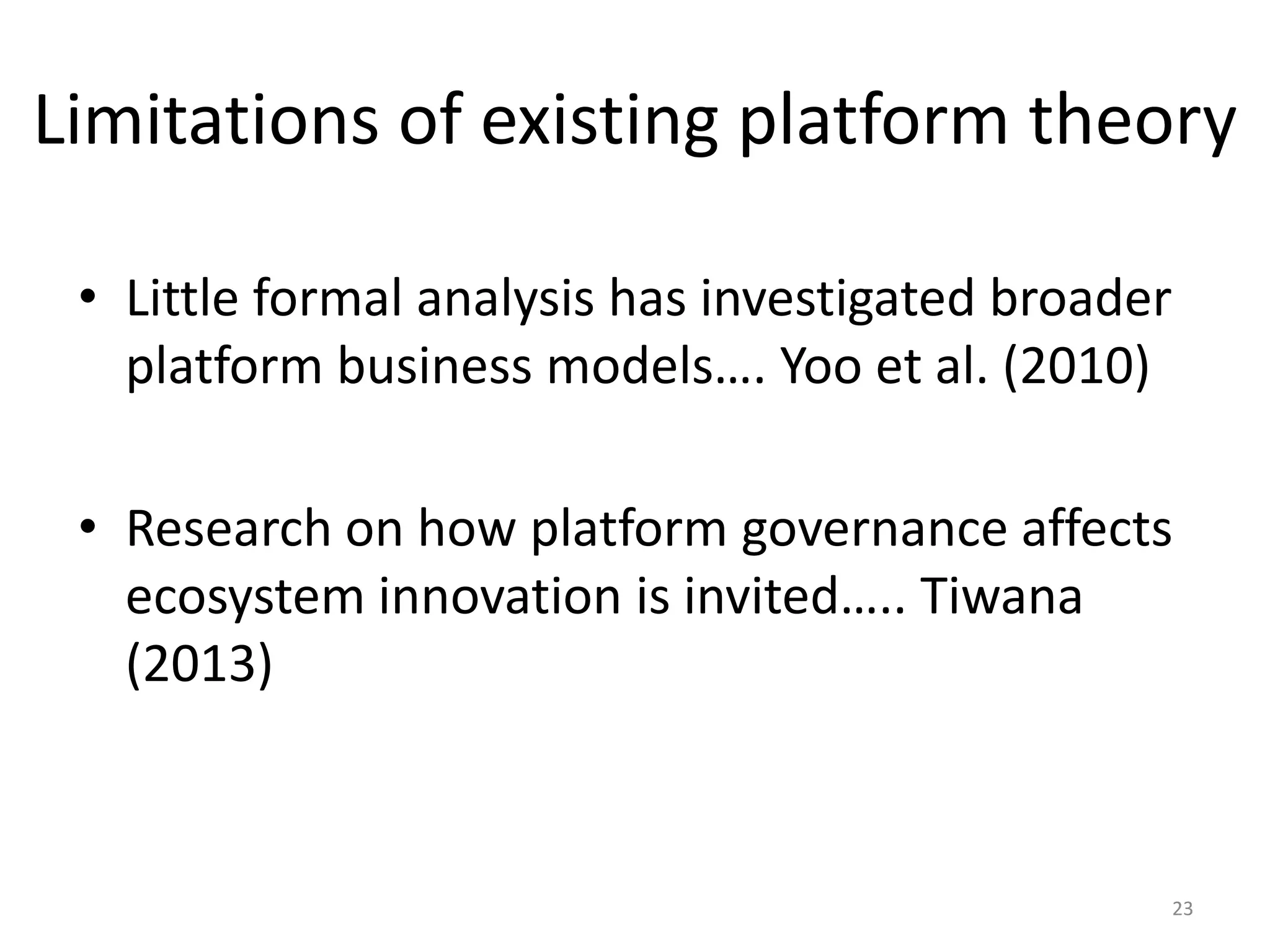 Limitations of existing platform theory

• Little formal analysis has investigated broader platform business models…. Yoo et al. (2010)

• Research on how platform governance affects ecosystem innovation is invited….. Tiwana (2013)

23